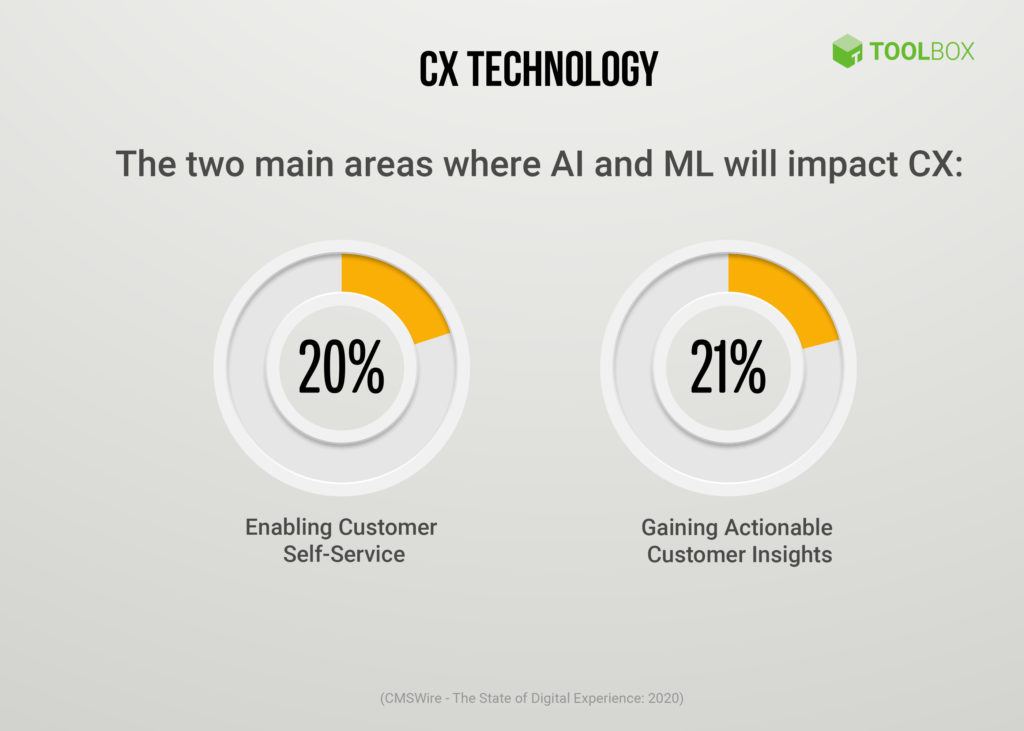 CX TECHNOLOGY

TOOLBOX

The two main areas where AI and ML will impact CX:

20%

Enabling Customer Self-Service

21%

Gaining Actionable Customer Insights

(CMSWire - The State of Digital Experience: 2020)